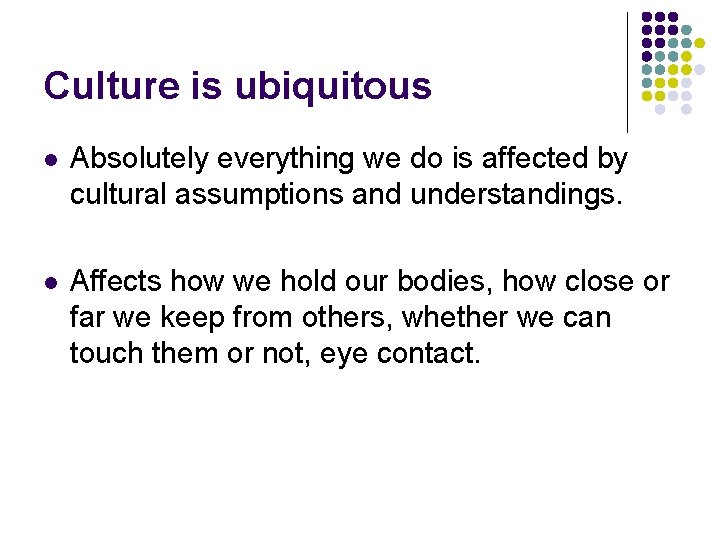 Culture is ubiquitous

- Absolutely everything we do is affected by cultural assumptions and understandings.

- Affects how we hold our bodies, how close or far we keep from others, whether we can touch them or not, eye contact.